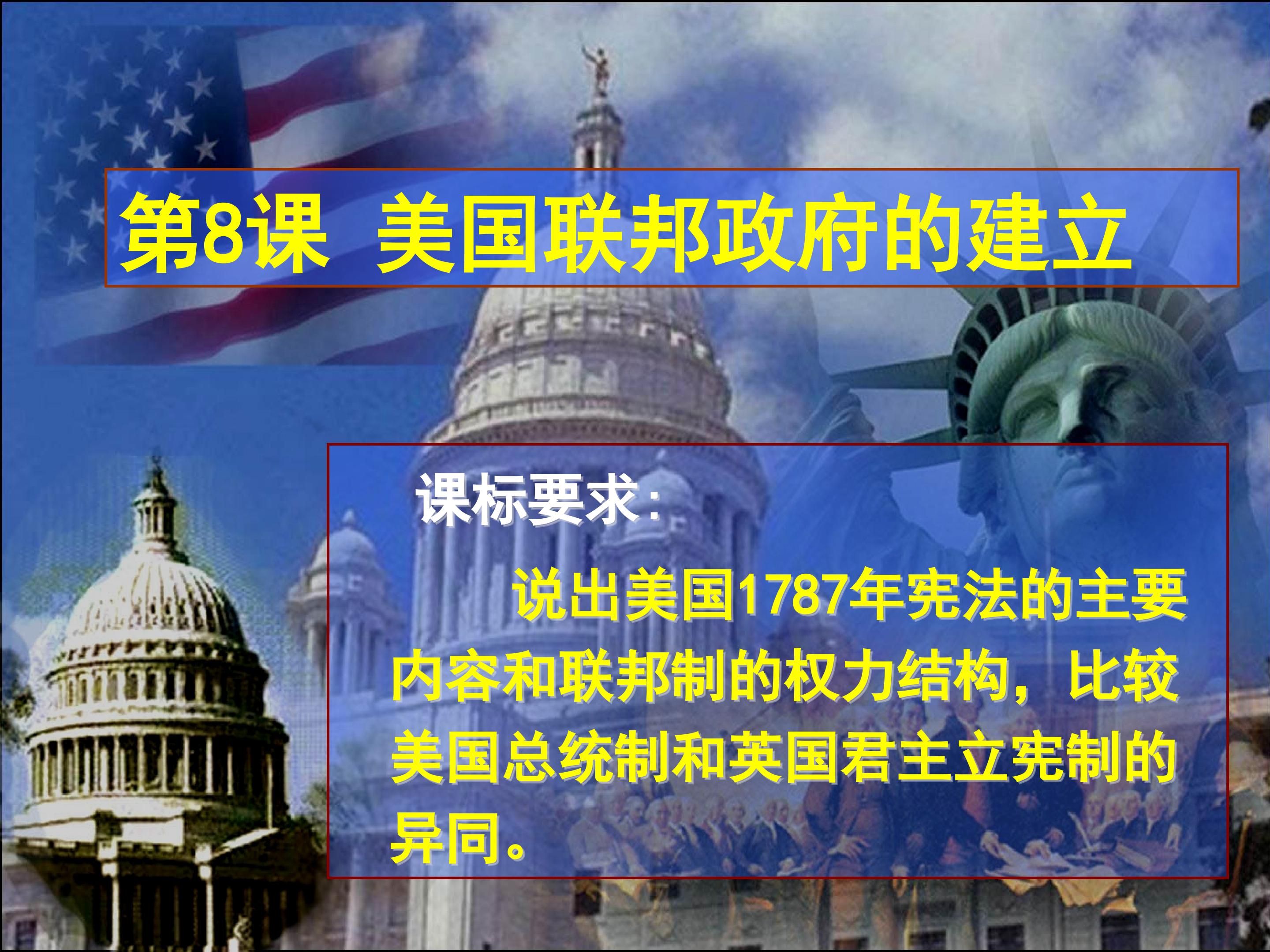 第8课 美国联邦政府的建立

课标要求:

说出美国1787年宪法的主要内容和联邦制的权力结构，比较美国总统制和英国君主立宪制的异同。